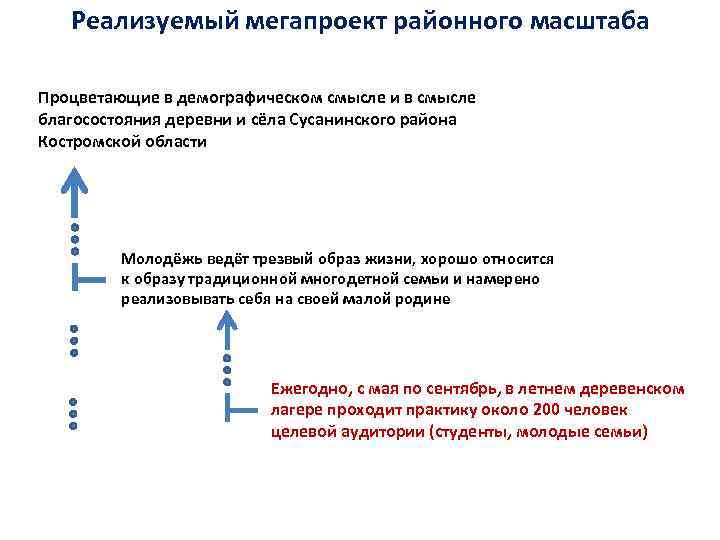 Реализуемый мегапроект районного масштаба

Процветающие в демографическом смысле и в смысле благосостояния деревни и сёла Сусанинского района Костромской области

Молодёжь ведёт трезвый образ жизни, хорошо относится к образу традиционной многодетной семьи и намерено реализовывать себя на своей малой родине

Ежегодно, с мая по сентябрь, в летнем деревенском лагере проходит практику около 200 человек целевой аудитории (студенты, молодые семьи)